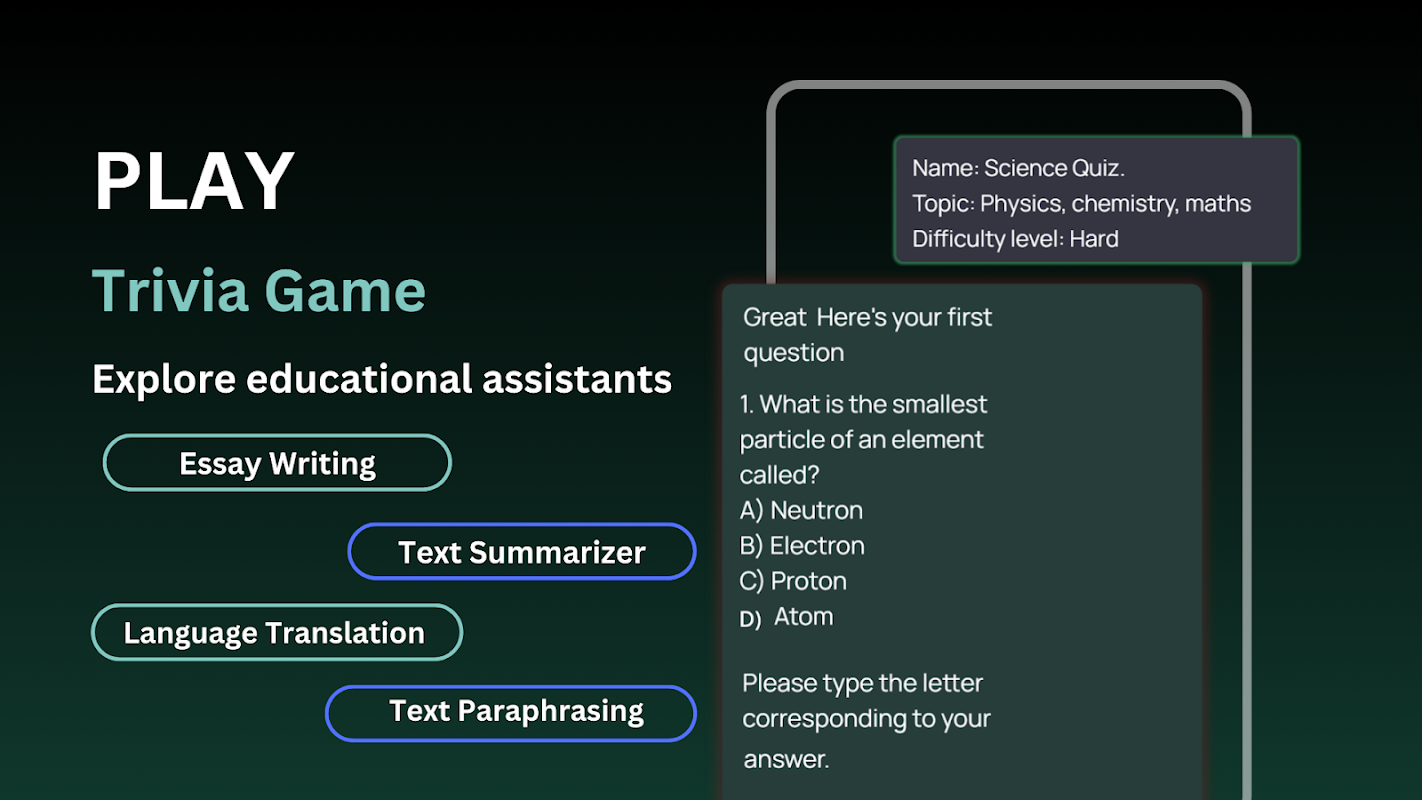 PLAY

Trivia Game

Explore educational assistants

Essay Writing

Text Summarizer

Language Translation

Text Paraphrasing

Name: Science Quiz.
Topic: Physics, chemistry, maths
Difficulty level: Hard

Great Here's your first question

1. What is the smallest particle of an element called?
A) Neutron
B) Electron
C) Proton
D) Atom

Please type the letter corresponding to your answer.